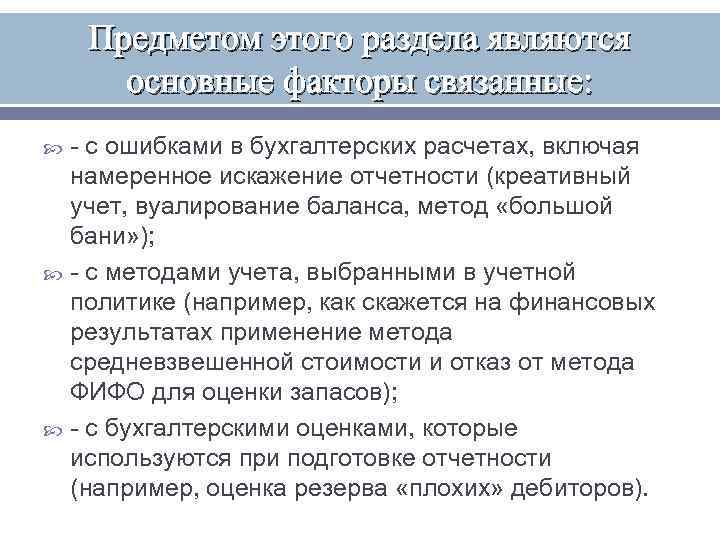 Предметом этого раздела являются основные факторы связанные:

- с ошибками в бухгалтерских расчетах, включая намеренное искажение отчетности (креативный учет, вуалирование баланса, метод «большой бани»);

- с методами учета, выбранными в учетной политике (например, как скажется на финансовых результатах применение метода средневзвешенной стоимости и отказ от метода ФИФО для оценки запасов);

- с бухгалтерскими оценками, которые используются при подготовке отчетности (например, оценка резерва «плохих» дебиторов).